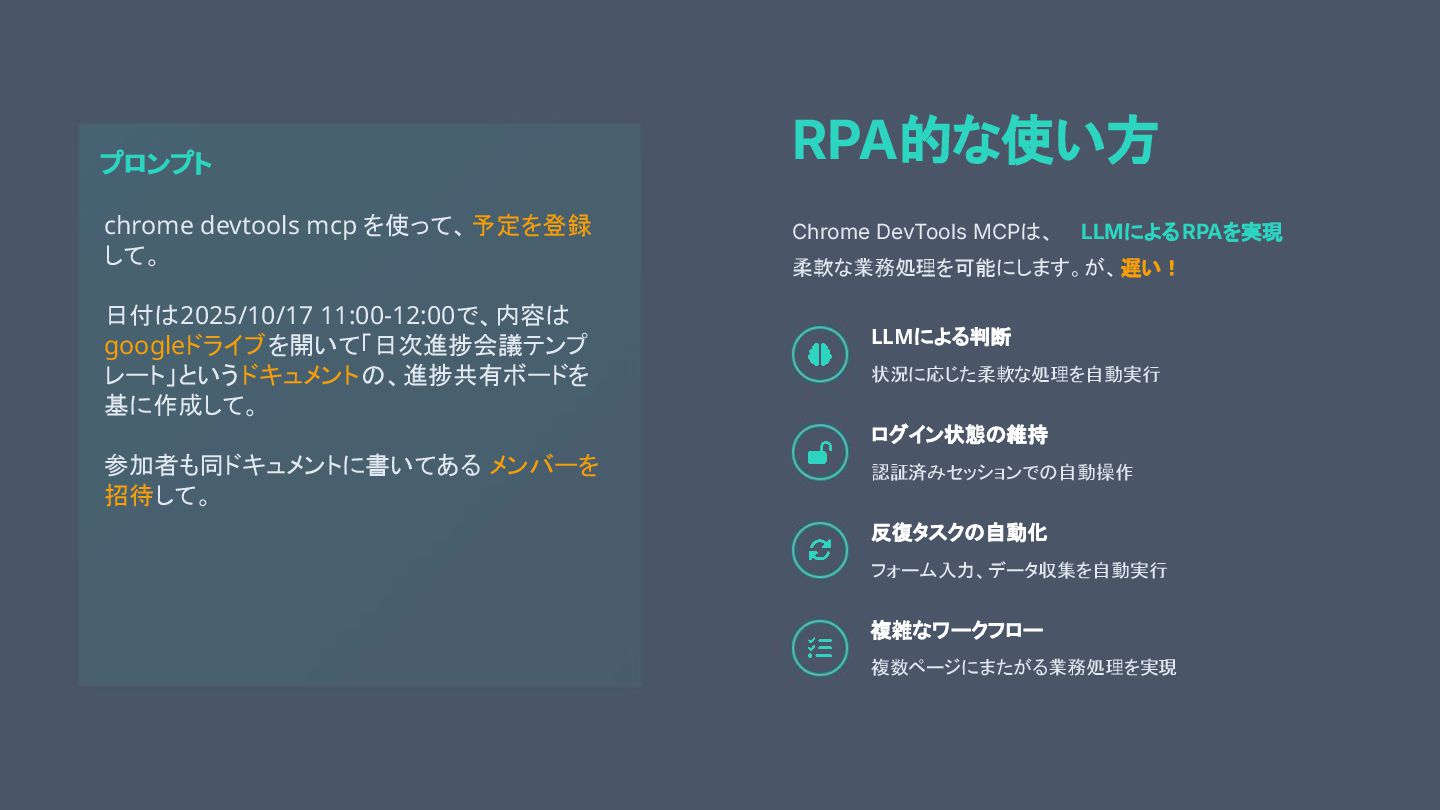 プロンプト

chrome devtools mcp を使って、予定を登録して。

日付は2025/10/17 11:00-12:00で、内容はgoogleドライブを開いて「日次進捗会議テンプレート」というドキュメントの、進捗共有ボードを基に作成して。

参加者も同ドキュメントに書いてある メンバーを招待して。

RPA的な使い方

Chrome DevTools MCPは、 LLMによるRPAを実現
柔軟な業務処理を可能にします。が、遅い！

LLMによる判断
状況に応じた柔軟な処理を自動実行

ログイン状態の維持
認証済みセッションでの自動操作

反復タスクの自動化
フォーム入力、データ収集を自動実行

複雑なワークフロー
複数ページにまたがる業務処理を実現